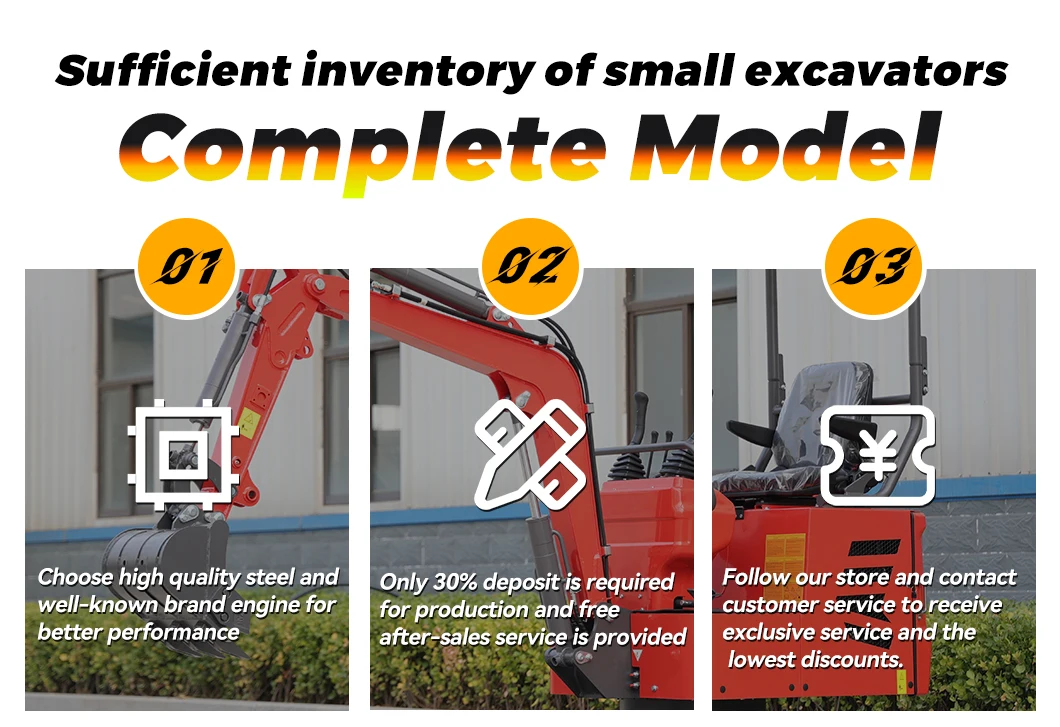 Sufficient inventory of small excavators
Complete Model

01

Choose high quality steel and well-known brand engine for better performance

02

Only 30% deposit is required for production and free after-sales service is provided

03

¥

Follow our store and contact customer service to receive exclusive service and the lowest discounts.